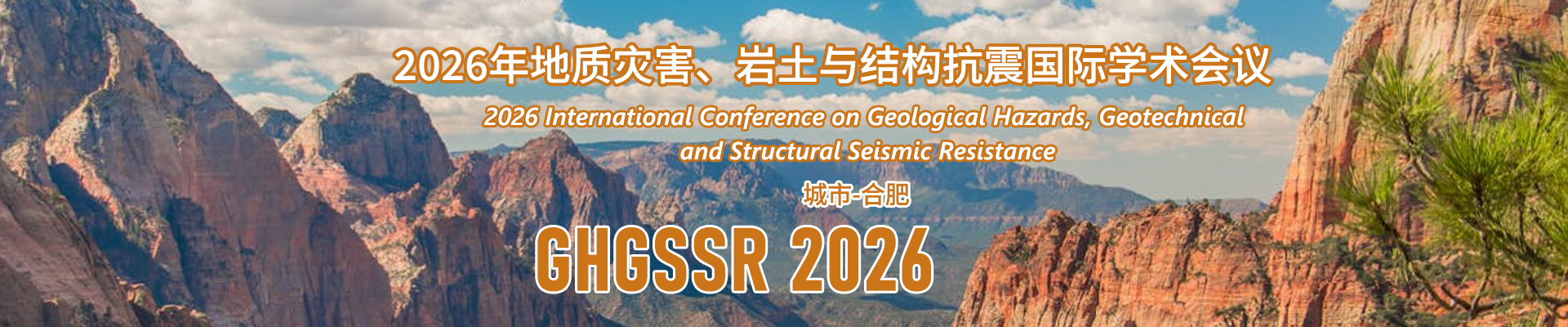 2026年地质灾害、岩土与结构抗震国际学术会议

2026 International Conference on Geological Hazards, Geotechnical and Structural Seismic Resistance

城市-合肥

GHGSSR 2026